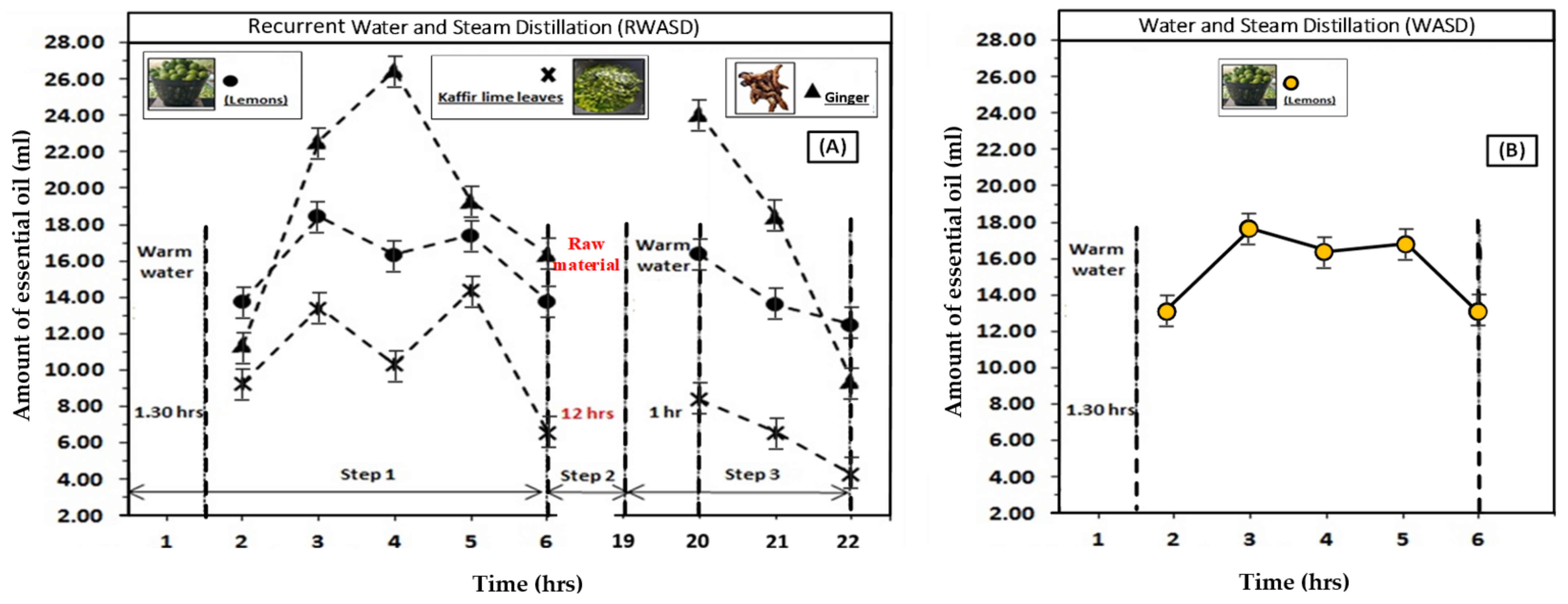 Recurrent Water and Steam Distillation (RWASD)

(Lemons)

Kaffir lime leaves

Ginger

(A)

Amount of essential oil (ml)

28.00
26.00
24.00
22.00
20.00
18.00
16.00
14.00
12.00
10.00
8.00
6.00
4.00
2.00

Warm water

1.30 hrs

Raw material

12 hrs

Warm water

1 hr

Step 1

Step 2

Step 3

1 2 3 4 5 6 19 20 21 22

Time (hrs)

Water and Steam Distillation (WASD)

(Lemons)

(B)

Amount of essential oil (ml)

28.00
26.00
24.00
22.00
20.00
18.00
16.00
14.00
12.00
10.00
8.00
6.00
4.00
2.00

Warm water

1.30 hrs

1 2 3 4 5 6

Time (hrs)